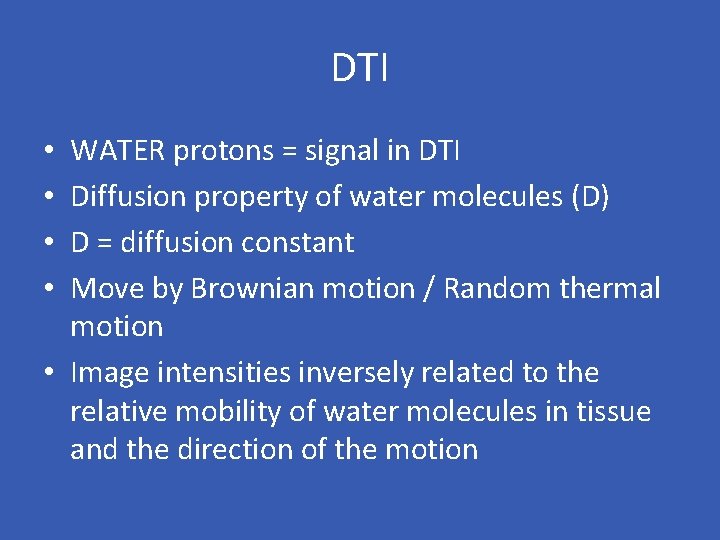 DTI

• WATER protons = signal in DTI
• Diffusion property of water molecules (D)
• D = diffusion constant
• Move by Brownian motion / Random thermal motion
• Image intensities inversely related to the relative mobility of water molecules in tissue and the direction of the motion